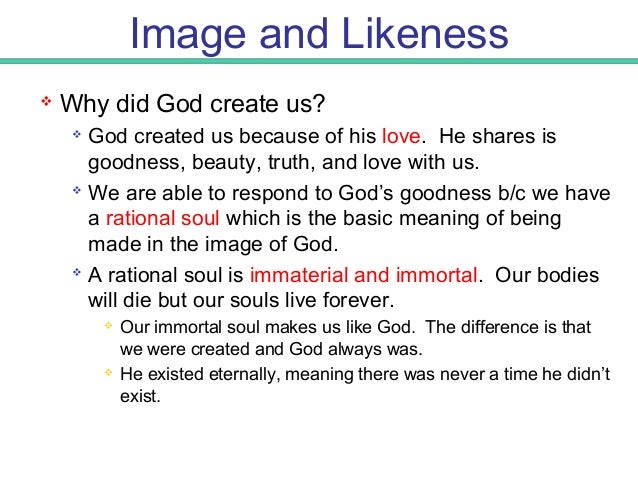 Image and Likeness

Why did God create us?

God created us because of his love. He shares is goodness, beauty, truth, and love with us.

We are able to respond to God's goodness b/c we have a rational soul which is the basic meaning of being made in the image of God.

A rational soul is immaterial and immortal. Our bodies will die but our souls live forever.

Our immortal soul makes us like God. The difference is that we were created and God always was.

He existed eternally, meaning there was never a time he didn't exist.